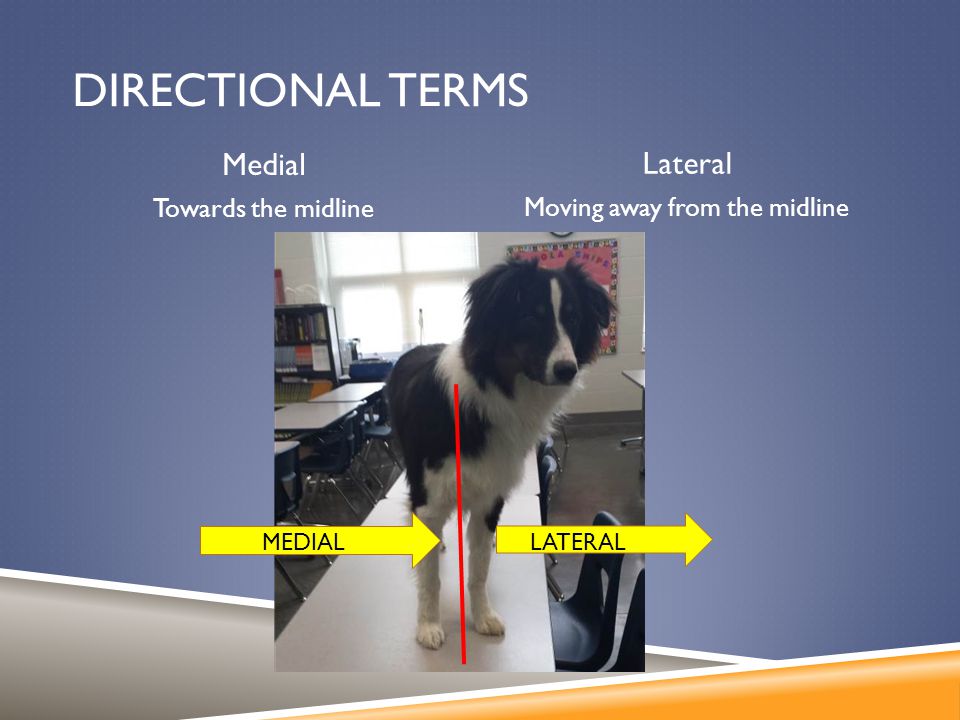 DIRECTIONAL TERMS

Medial

Towards the midline

Lateral

Moving away from the midline

MEDIAL

LATERAL